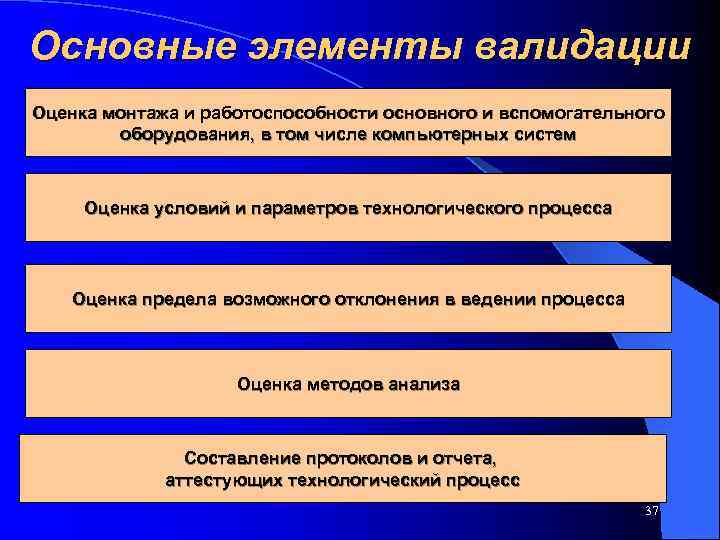 Основные элементы валидации

Оценка монтажа и работоспособности основного и вспомогательного оборудования, в том числе компьютерных систем

Оценка условий и параметров технологического процесса

Оценка предела возможного отклонения в ведении процесса

Оценка методов анализа

Составление протоколов и отчета, аттестующих технологический процесс

37